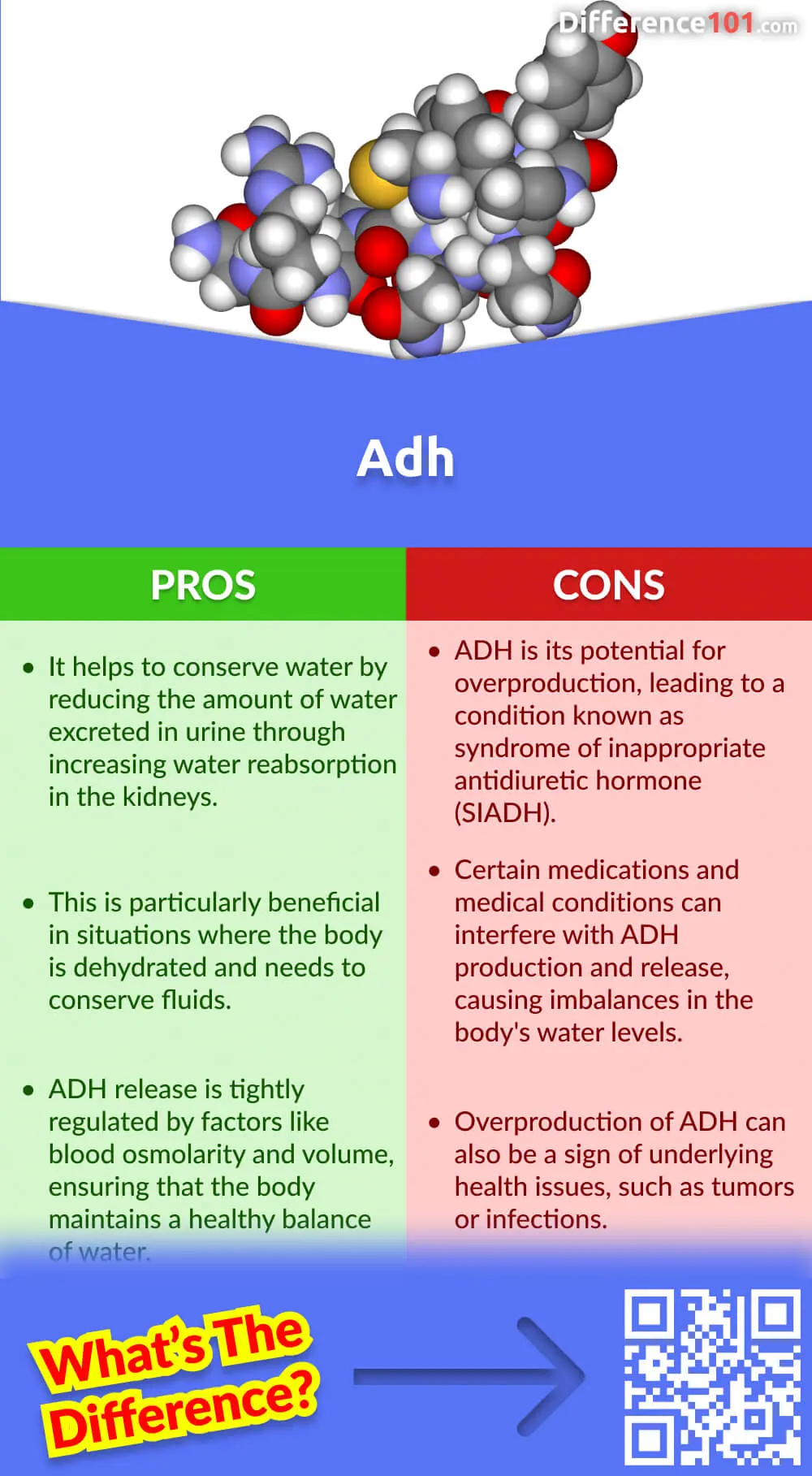 Difference101.com

Adh

PROS

- It helps to conserve water by reducing the amount of water excreted in urine through increasing water reabsorption in the kidneys.
- This is particularly beneficial in situations where the body is dehydrated and needs to conserve fluids.
- ADH release is tightly regulated by factors like blood osmolarity and volume, ensuring that the body maintains a healthy balance of water.

CONS

- ADH is its potential for overproduction, leading to a condition known as syndrome of inappropriate antidiuretic hormone (SIADH).
- Certain medications and medical conditions can interfere with ADH production and release, causing imbalances in the body's water levels.
- Overproduction of ADH can also be a sign of underlying health issues, such as tumors or infections.

What's The Difference?